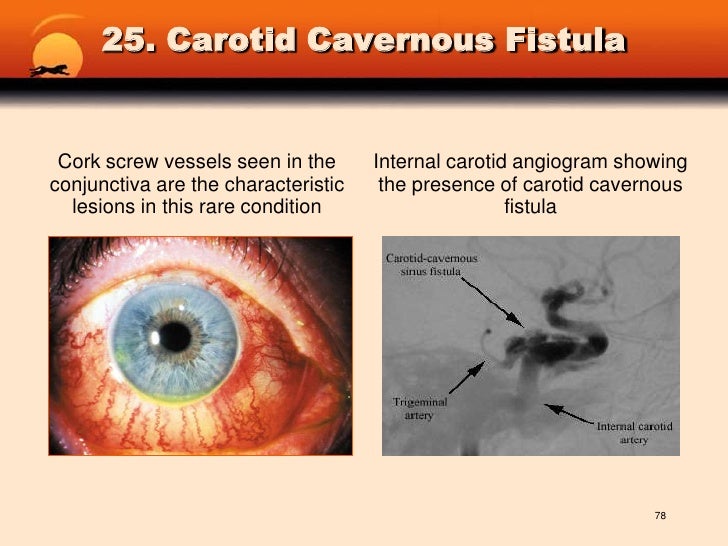 25. Carotid Cavernous Fistula

Cork screw vessels seen in the conjunctiva are the characteristic lesions in this rare condition

Internal carotid angiogram showing the presence of carotid cavernous fistula

Carotid-cavernous sinus fistula

Trigeminal artery

Internal carotid artery

78